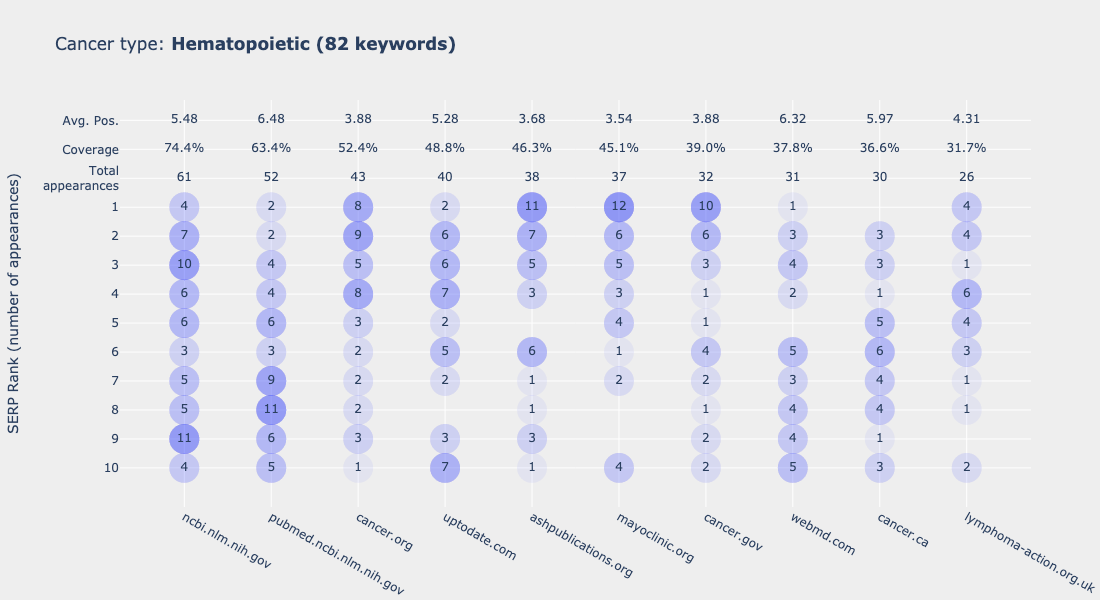 Cancer type: **Hematopoietic (82 keywords)**

SERP Rank (number of appearances)

| | ncbi.nlm.nih.gov | pubmed.ncbi.nlm.nih.gov | cancer.org | uptodate.com | ashpublications.org | mayoclinic.org | cancer.gov | webmd.com | cancer.ca | lymphoma-action.org.uk |
|---|---|---|---|---|---|---|---|---|---|---|
| Avg. Pos. | 5.48 | 6.48 | 3.88 | 5.28 | 3.68 | 3.54 | 3.88 | 6.32 | 5.97 | 4.31 |
| Coverage | 74.4% | 63.4% | 52.4% | 48.8% | 46.3% | 45.1% | 39.0% | 37.8% | 36.6% | 31.7% |
| Total appearances | 61 | 52 | 43 | 40 | 38 | 37 | 32 | 31 | 30 | 26 |
| 1 | 4 | 2 | 8 | 2 | 11 | 12 | 10 | 1 | | 4 |
| 2 | 7 | 2 | 9 | 6 | 7 | 6 | 6 | 3 | 3 | 4 |
| 3 | 10 | 4 | 5 | 6 | 5 | 5 | 3 | 4 | 3 | 1 |
| 4 | 6 | 4 | 8 | 7 | 3 | 3 | 1 | 2 | 1 | 6 |
| 5 | 6 | 6 | 3 | 2 | | 4 | 1 | | 5 | 4 |
| 6 | 3 | 3 | 2 | 5 | 6 | 1 | 4 | 5 | 6 | 3 |
| 7 | 5 | 9 | 2 | 2 | 1 | 2 | 2 | 3 | 4 | 1 |
| 8 | 5 | 11 | 2 | | 1 | | 1 | 4 | 4 | 1 |
| 9 | 11 | 6 | 3 | 3 | 3 | | 2 | 4 | 1 | |
| 10 | 4 | 5 | 1 | 7 | 1 | 4 | 2 | 5 | 3 | 2 |